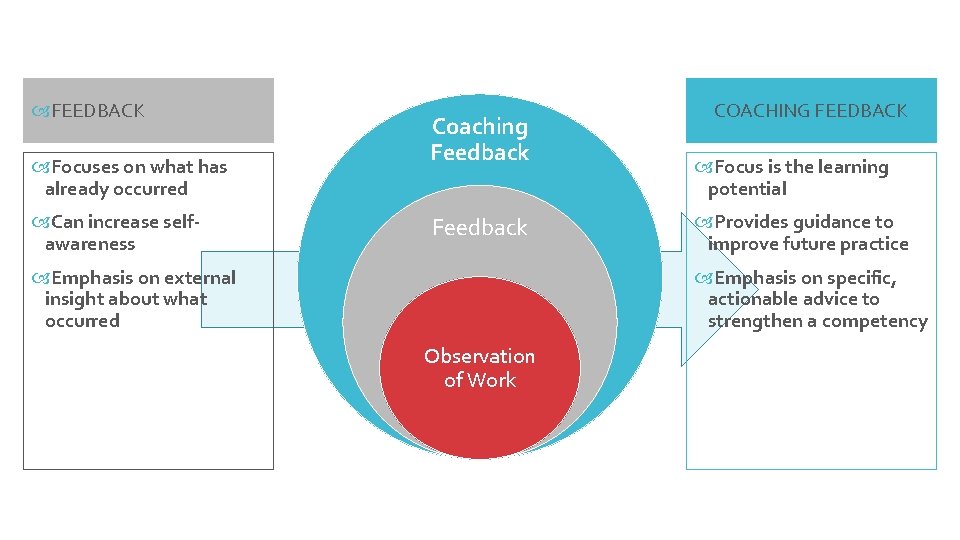 FEEDBACK

Focuses on what has already occurred

Can increase self-awareness

Emphasis on external insight about what occurred

Coaching Feedback

Feedback

Observation of Work

COACHING FEEDBACK

Focus is the learning potential

Provides guidance to improve future practice

Emphasis on specific, actionable advice to strengthen a competency